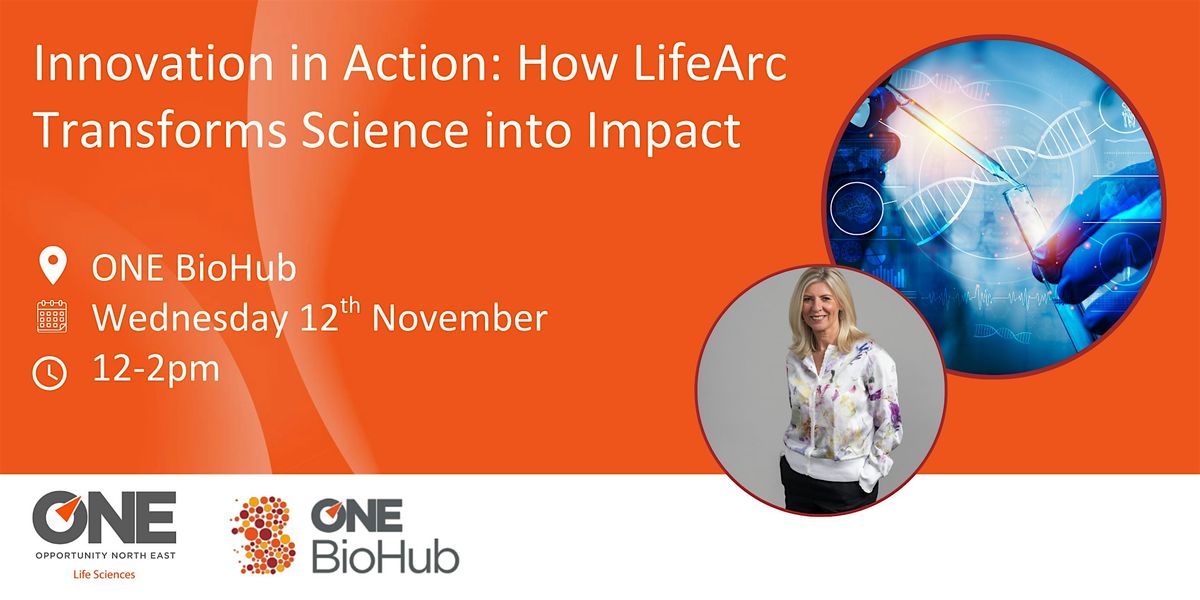 Innovation in Action: How LifeArc Transforms Science into Impact

ONE BioHub
Wednesday 12$^{th}$ November
12-2pm

ONE
OPPORTUNITY NORTH EAST
Life Sciences

ONE BioHub